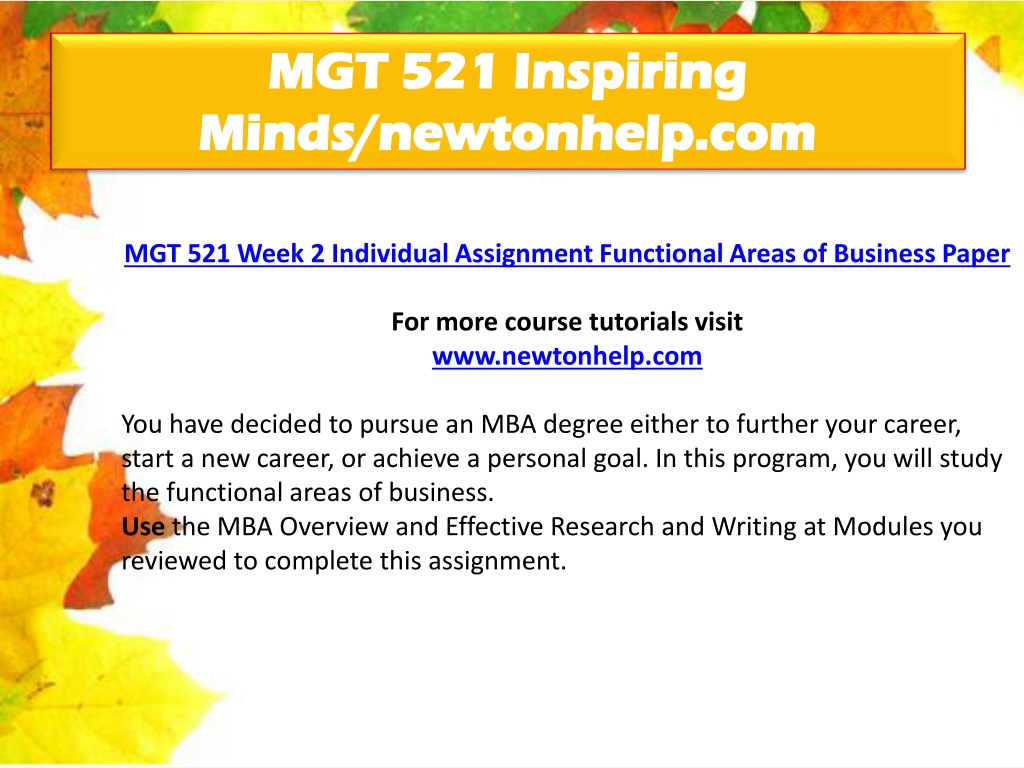 MGT 521 Inspiring Minds/newtonhelp.com

MGT 521 Week 2 Individual Assignment Functional Areas of Business Paper

For more course tutorials visit
www.newtonhelp.com

You have decided to pursue an MBA degree either to further your career, start a new career, or achieve a personal goal. In this program, you will study the functional areas of business.
Use the MBA Overview and Effective Research and Writing at Modules you reviewed to complete this assignment.